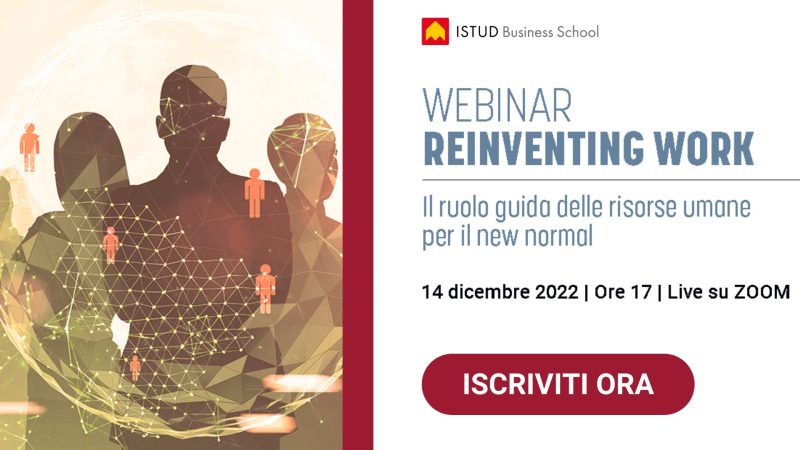 ISTUD Business School

WEBINAR
REINVENTING WORK

Il ruolo guida delle risorse umane per il new normal

14 dicembre 2022 | Ore 17 | Live su ZOOM

ISCRIVITI ORA